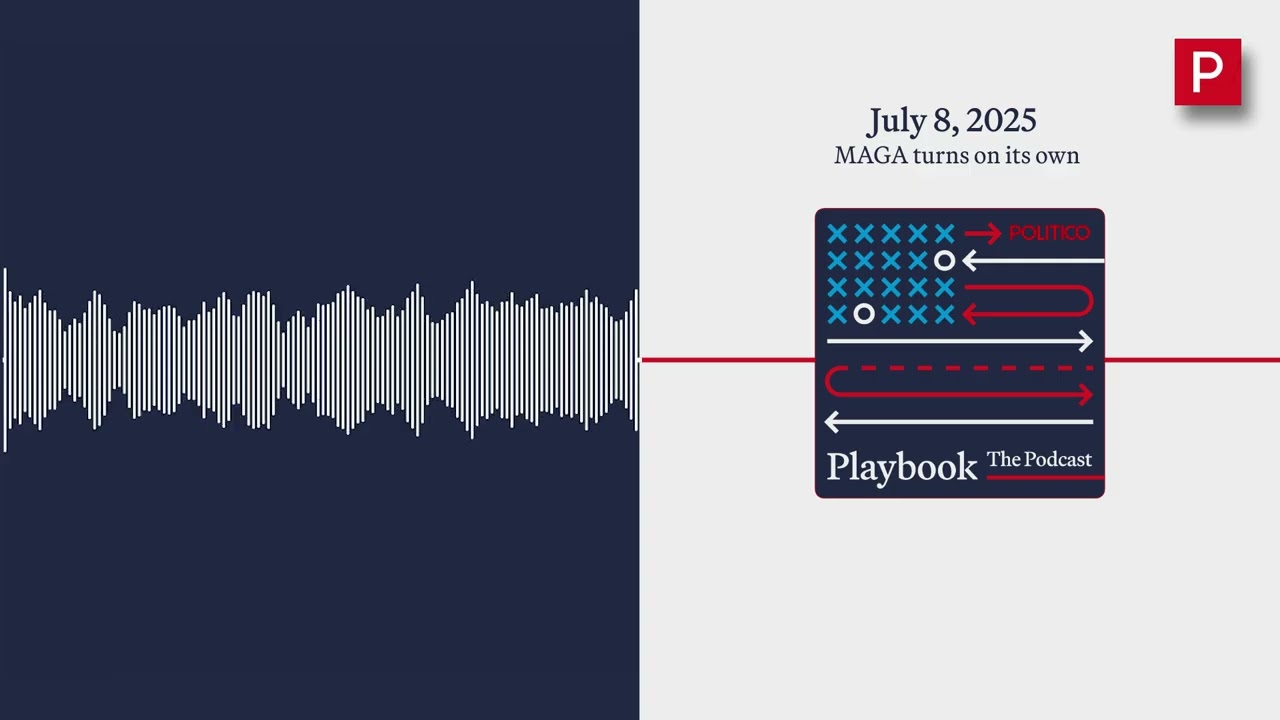 P

July 8, 2025
MAGA turns on its own

POLITICO

Playbook The Podcast